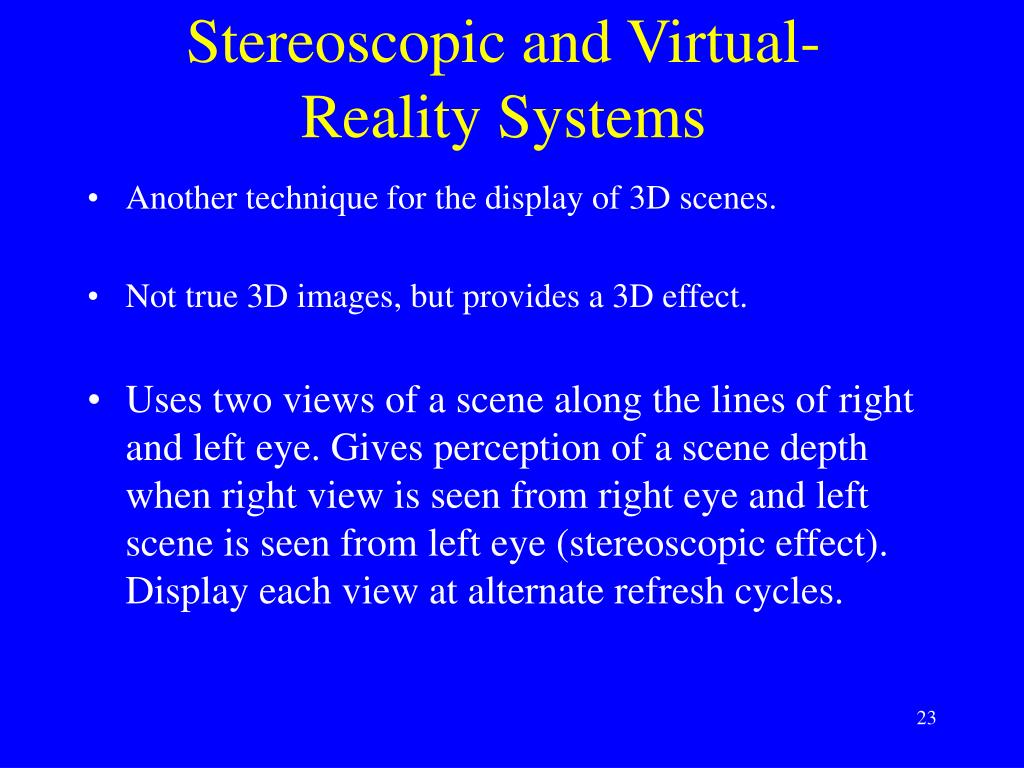 Stereoscopic and Virtual-Reality Systems

• Another technique for the display of 3D scenes.

• Not true 3D images, but provides a 3D effect.

• Uses two views of a scene along the lines of right and left eye. Gives perception of a scene depth when right view is seen from right eye and left scene is seen from left eye (stereoscopic effect). Display each view at alternate refresh cycles.

23